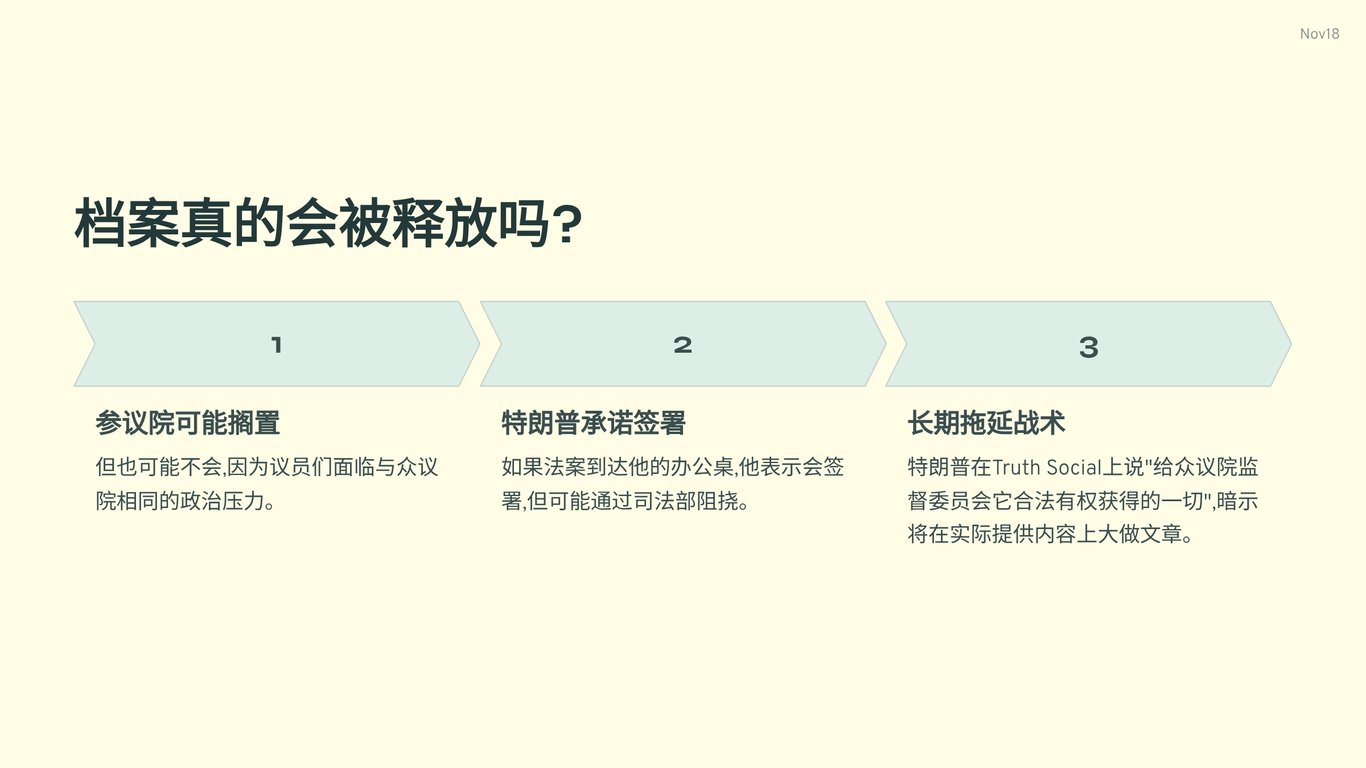 Nov18

档案真的会被释放吗?

1

参议院可能搁置

但也可能不会,因为议员们面临与众议院相同的政治压力。

2

特朗普承诺签署

如果法案到达他的办公桌,他表示会签署,但可能通过司法部阻挠。

3

长期拖延战术

特朗普在Truth Social上说"给众议院监督委员会它合法有权获得的一切",暗示将在实际提供内容上大做文章。